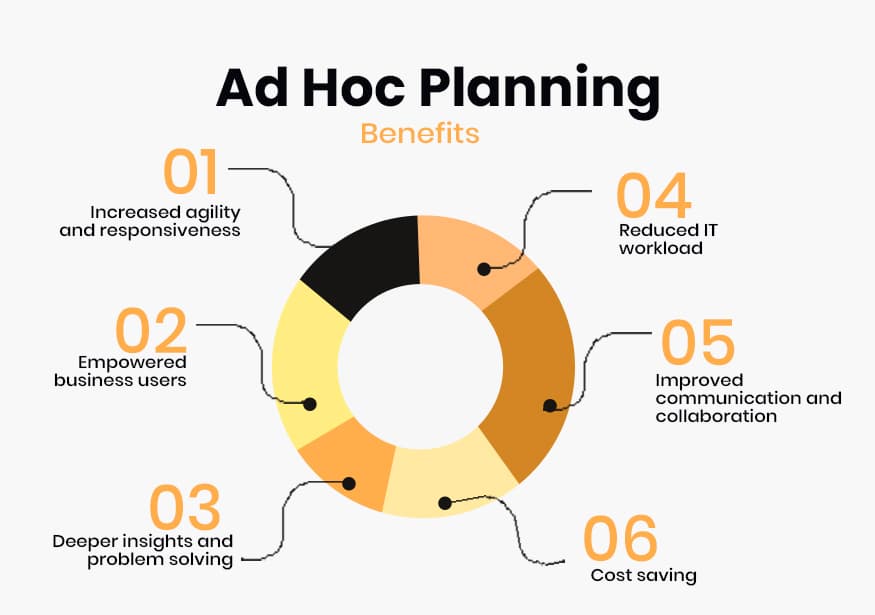 Ad Hoc Planning
Benefits

01
Increased agility and responsiveness

02
Empowered business users

03
Deeper insights and problem solving

04
Reduced IT workload

05
Improved communication and collaboration

06
Cost saving